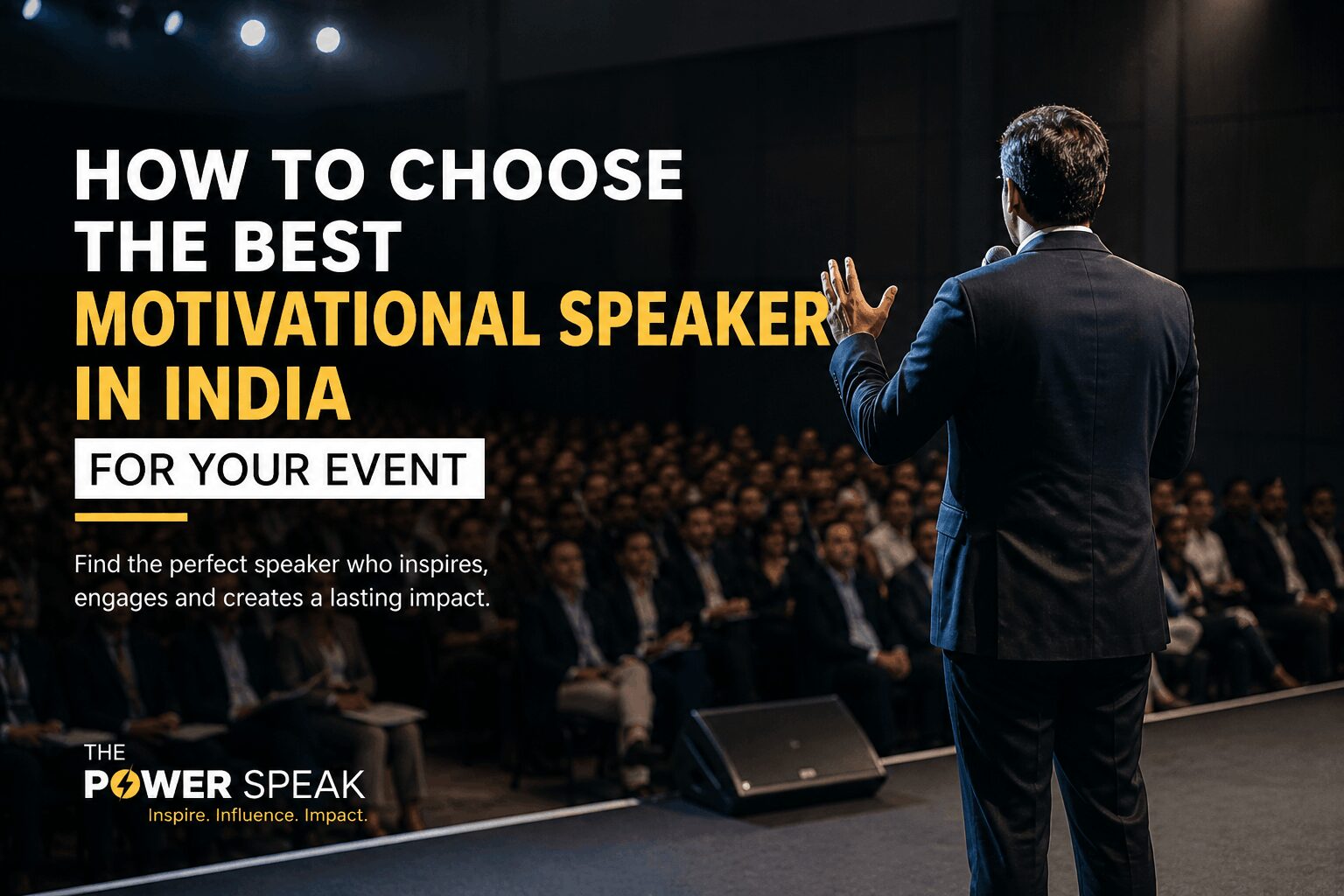 HOW TO CHOOSE THE BEST MOTIVATIONAL SPEAKER IN INDIA

FOR YOUR EVENT

Find the perfect speaker who inspires, engages and creates a lasting impact.

THE POWER SPEAK
Inspire. Influence. Impact.